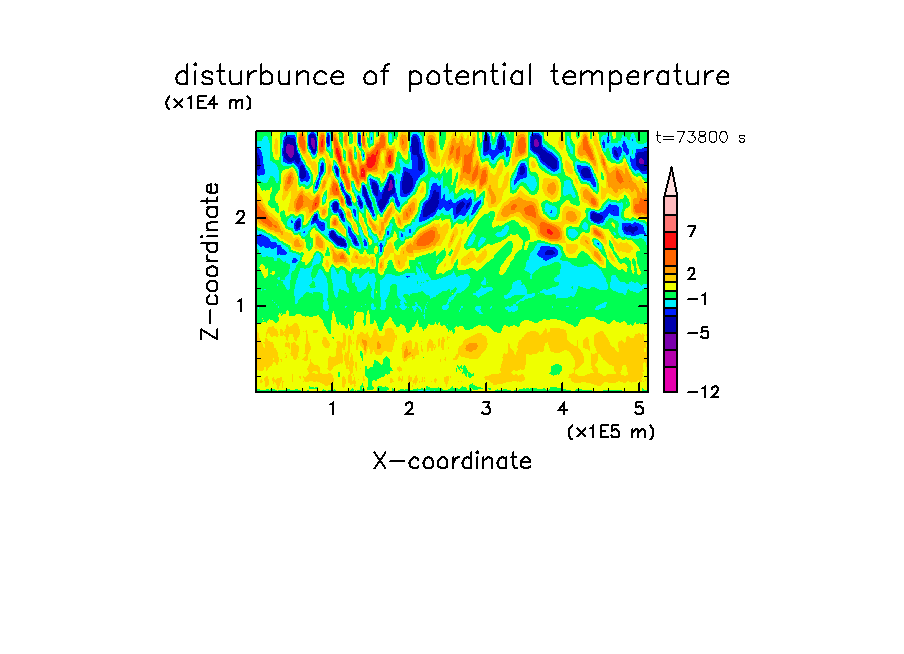 disturbunce of potential temperature

(x1E4 m)

t=73800 s

Z-coordinate

2

1

7

2

−1

−5

−12

1 2 3 4 5

(x1E5 m)

X-coordinate